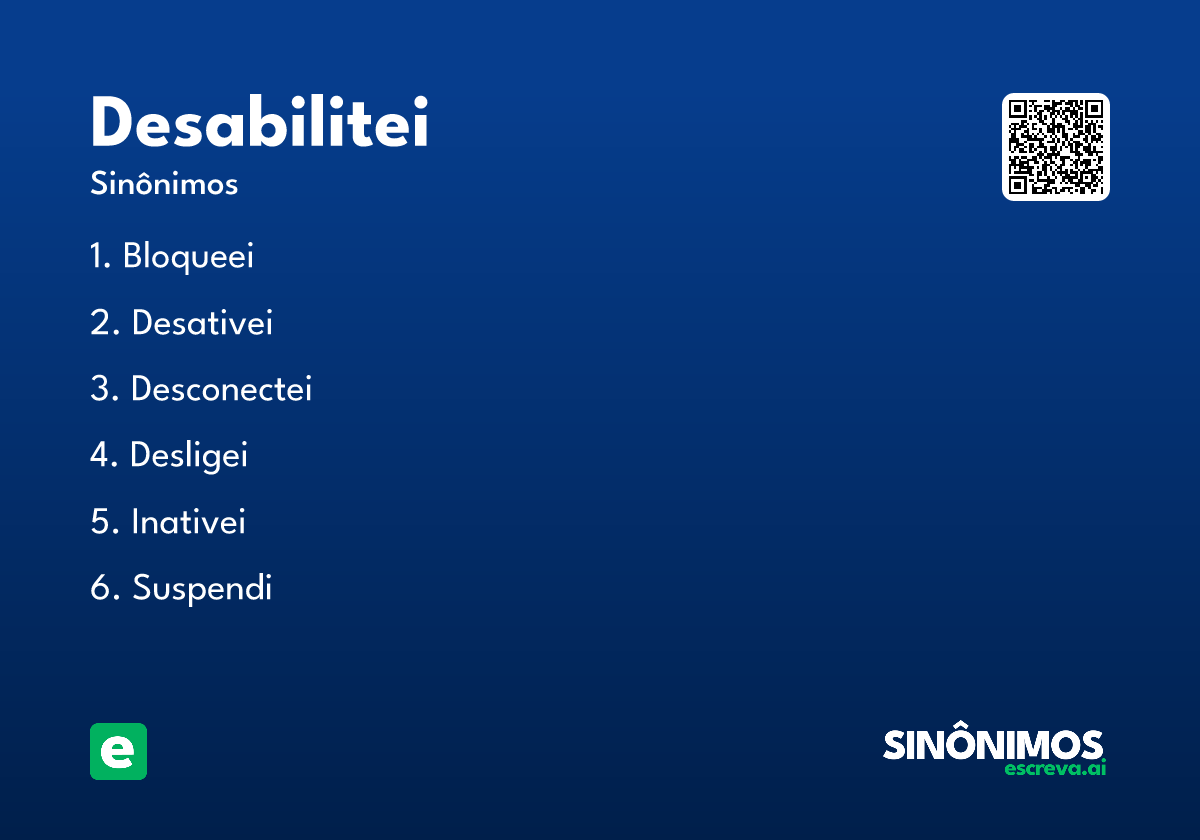 Desabilitei

Sinônimos

1. Bloqueei

2. Desativei

3. Desconectei

4. Desligei

5. Inativei

6. Suspendi

e

SINÔNIMOS
escreva.ai